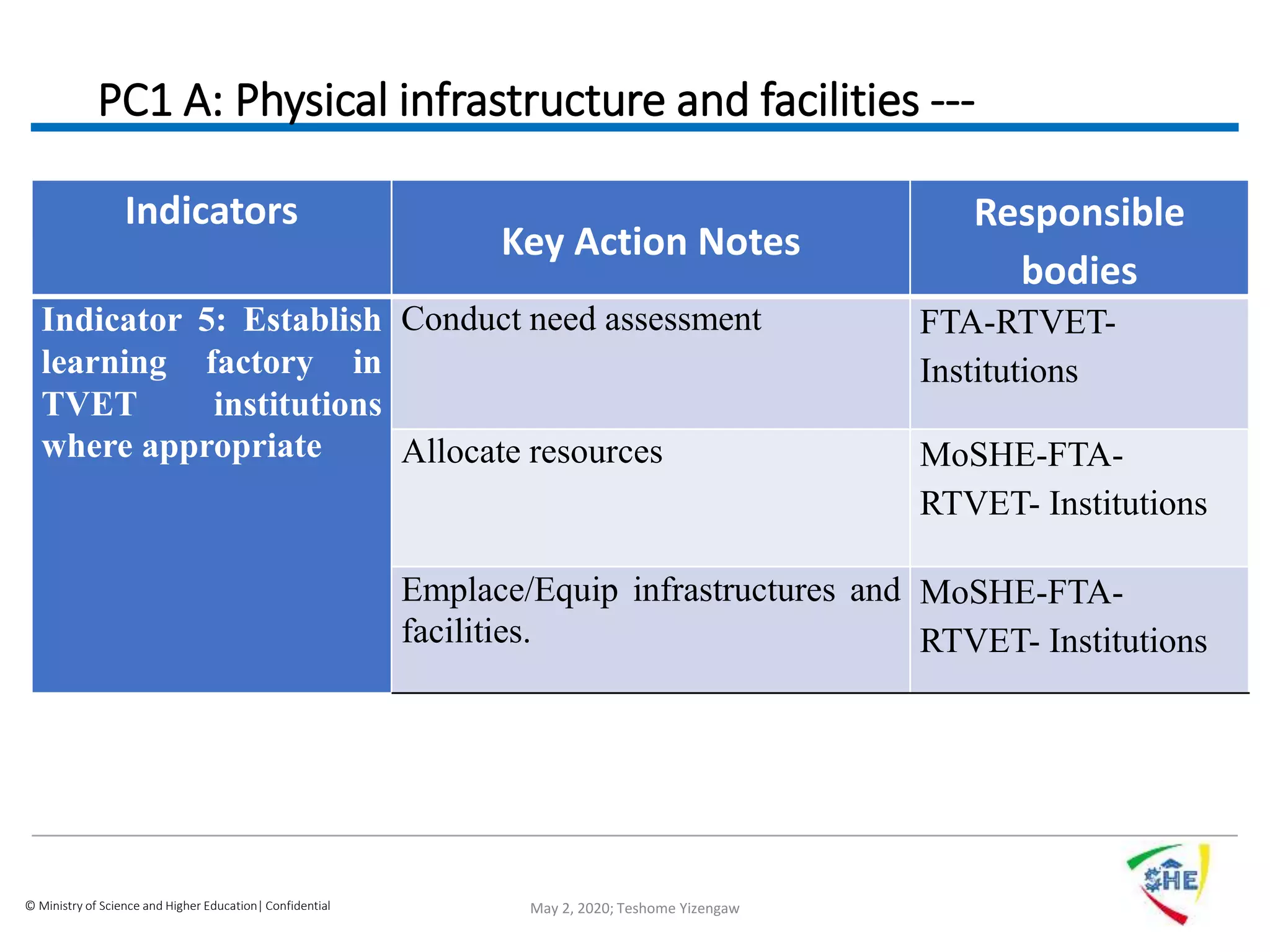 PC1 A: Physical infrastructure and facilities ---

| Indicators | Key Action Notes | Responsible bodies |
|---|---|---|
| Indicator 5: Establish learning factory in TVET institutions where appropriate | Conduct need assessment | FTA-RTVET-Institutions |
| | Allocate resources | MoSHE-FTA-RTVET- Institutions |
| | Emplace/Equip infrastructures and facilities. | MoSHE-FTA-RTVET- Institutions |

© Ministry of Science and Higher Education| Confidential

May 2, 2020; Teshome Yizengaw

SHE